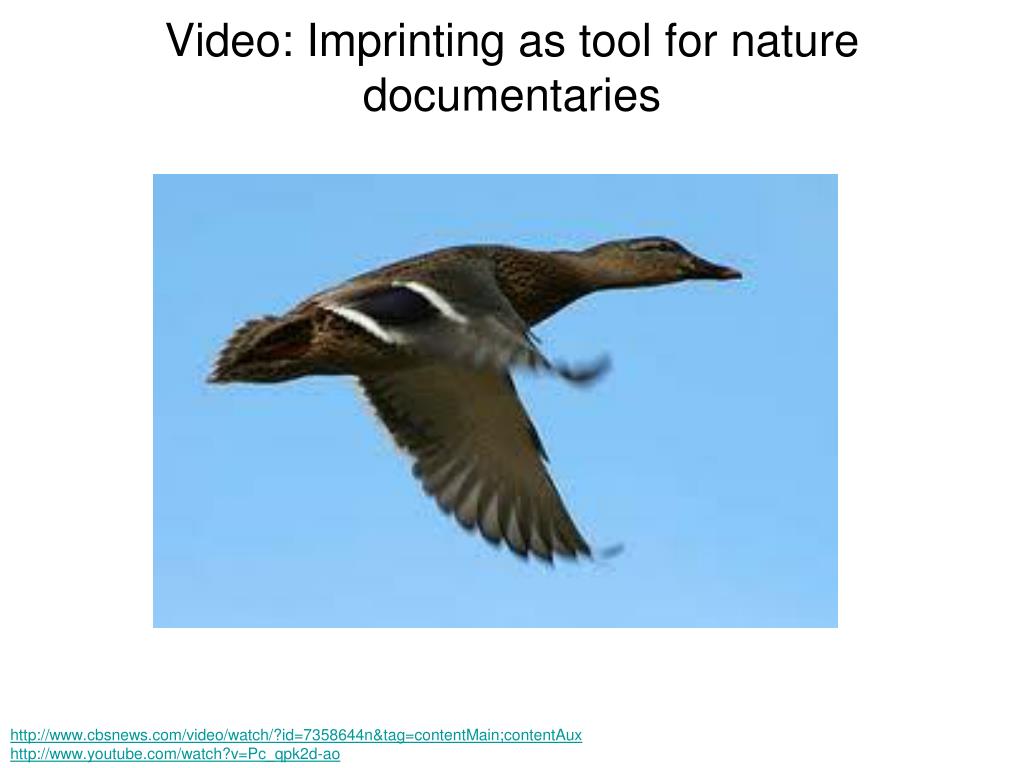 Video: Imprinting as tool for nature documentaries

http://www.cbsnews.com/video/watch/?id=7358644n&tag=contentMain;contentAux
http://www.youtube.com/watch?v=Pc_qpk2d-ao